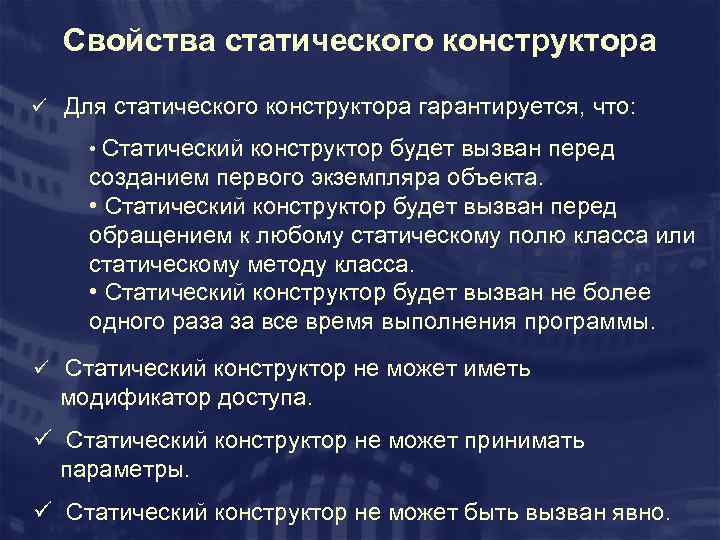 Свойства статического конструктора

✓ Для статического конструктора гарантируется, что:

• Статический конструктор будет вызван перед созданием первого экземпляра объекта.
• Статический конструктор будет вызван перед обращением к любому статическому полю класса или статическому методу класса.
• Статический конструктор будет вызван не более одного раза за все время выполнения программы.

✓ Статический конструктор не может иметь модификатор доступа.

✓ Статический конструктор не может принимать параметры.

✓ Статический конструктор не может быть вызван явно.